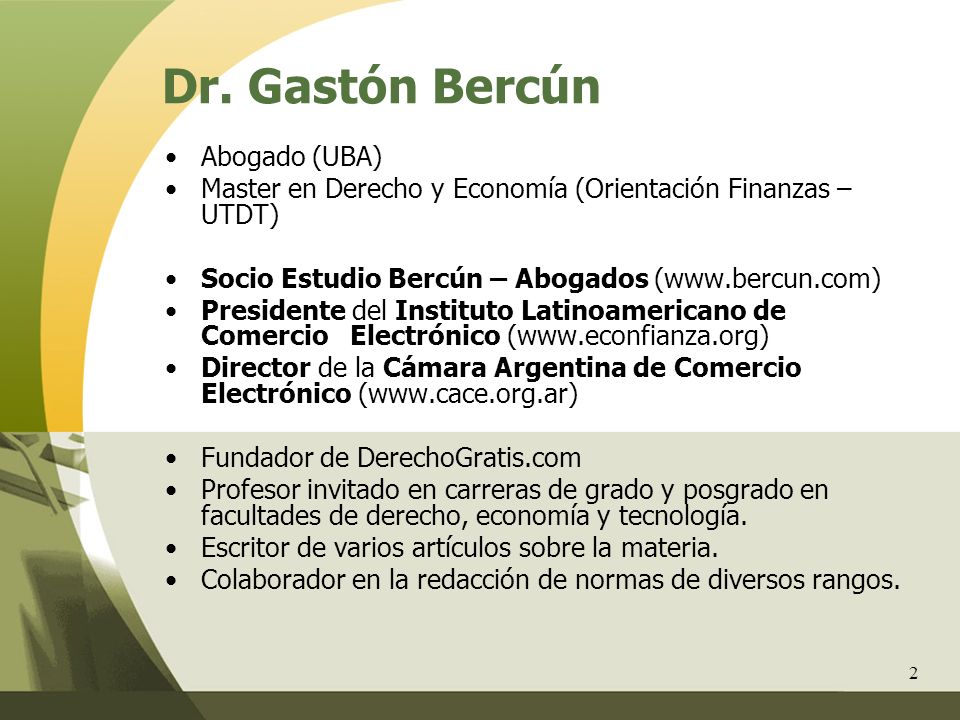 Dr. Gastón Bercún

• Abogado (UBA)
• Master en Derecho y Economía (Orientación Finanzas – UTDT)

• Socio Estudio Bercún – Abogados (www.bercun.com)
• Presidente del Instituto Latinoamericano de Comercio Electrónico (www.econfianza.org)
• Director de la Cámara Argentina de Comercio Electrónico (www.cace.org.ar)

• Fundador de DerechoGratis.com
• Profesor invitado en carreras de grado y posgrado en facultades de derecho, economía y tecnología.
• Escritor de varios artículos sobre la materia.
• Colaborador en la redacción de normas de diversos rangos.

2